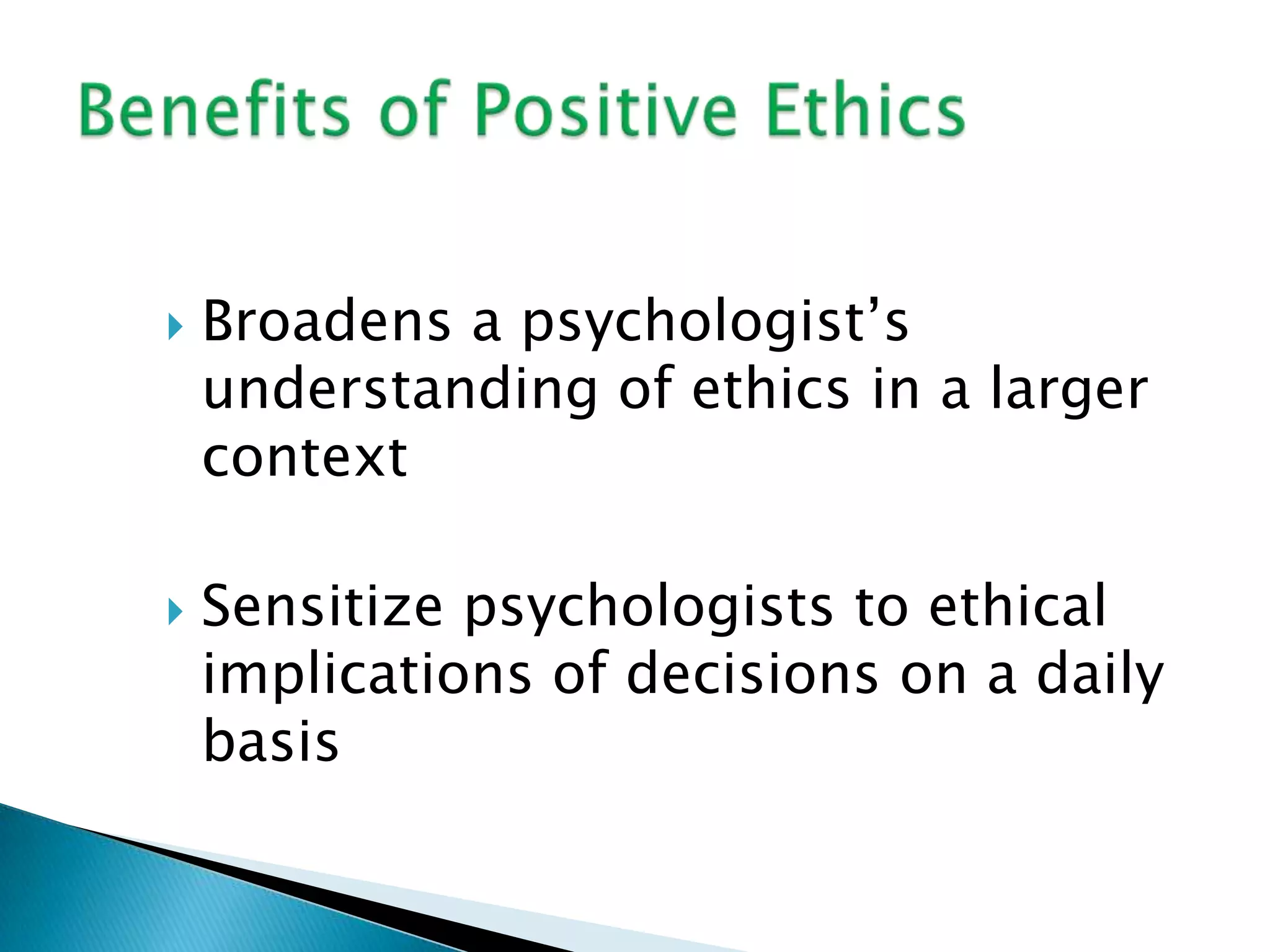 Benefits of Positive Ethics

Broadens a psychologist’s understanding of ethics in a larger context

Sensitize psychologists to ethical implications of decisions on a daily basis